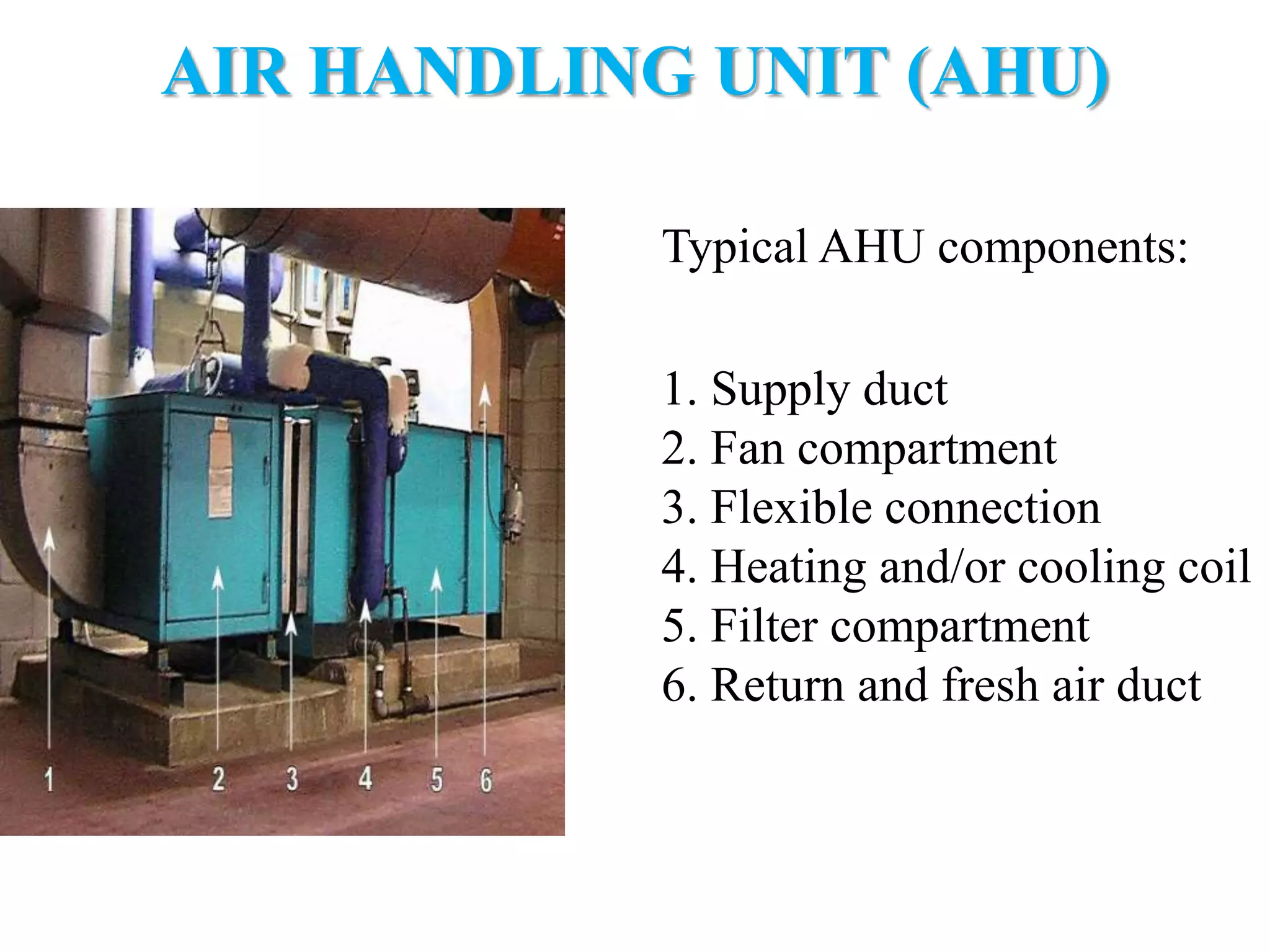 AIR HANDLING UNIT (AHU)

1 2 3 4 5 6

Typical AHU components:

1. Supply duct
2. Fan compartment
3. Flexible connection
4. Heating and/or cooling coil
5. Filter compartment
6. Return and fresh air duct